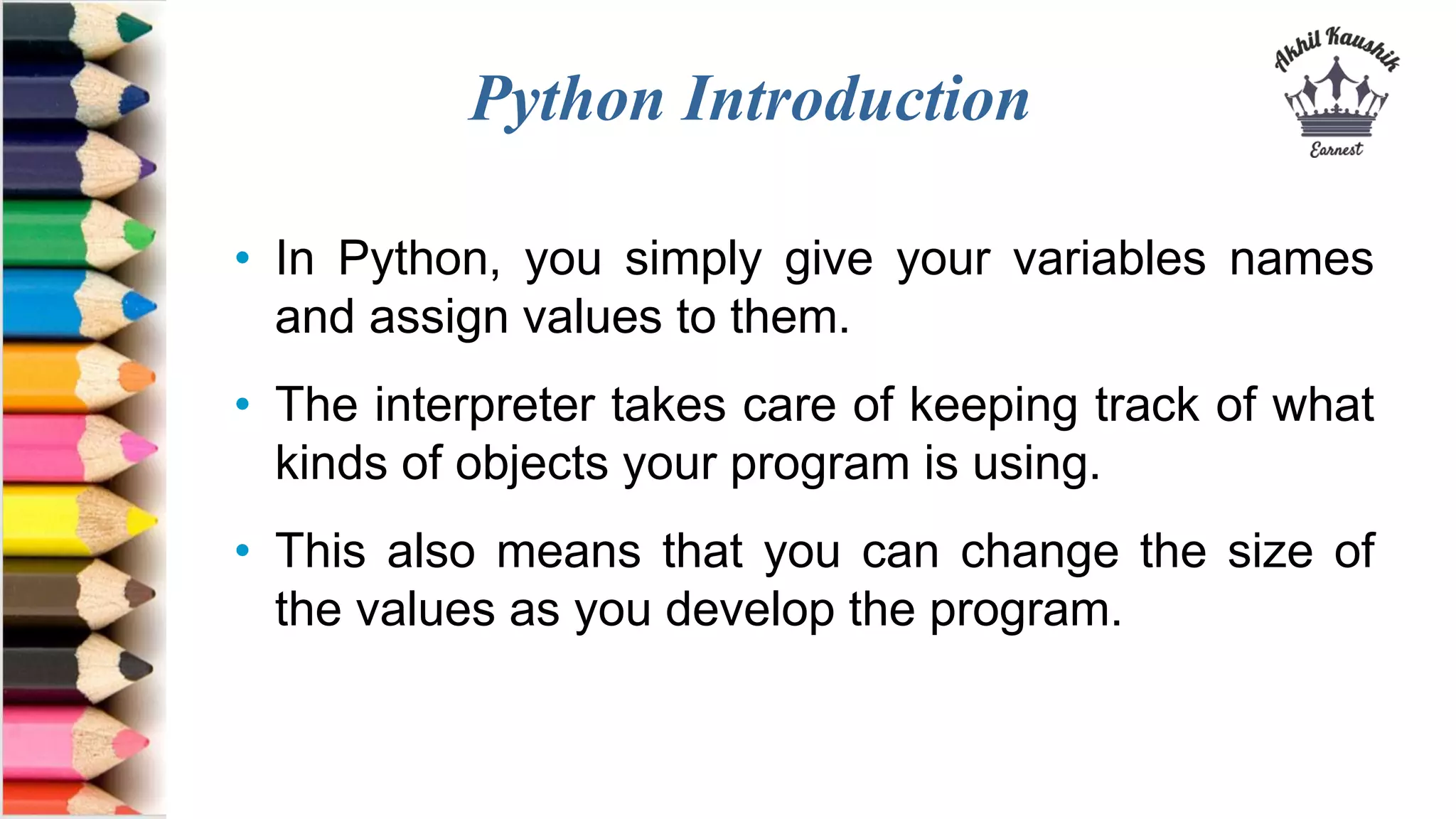 Python Introduction

Akhil Kaushik
Earnest

• In Python, you simply give your variables names and assign values to them.

• The interpreter takes care of keeping track of what kinds of objects your program is using.

• This also means that you can change the size of the values as you develop the program.